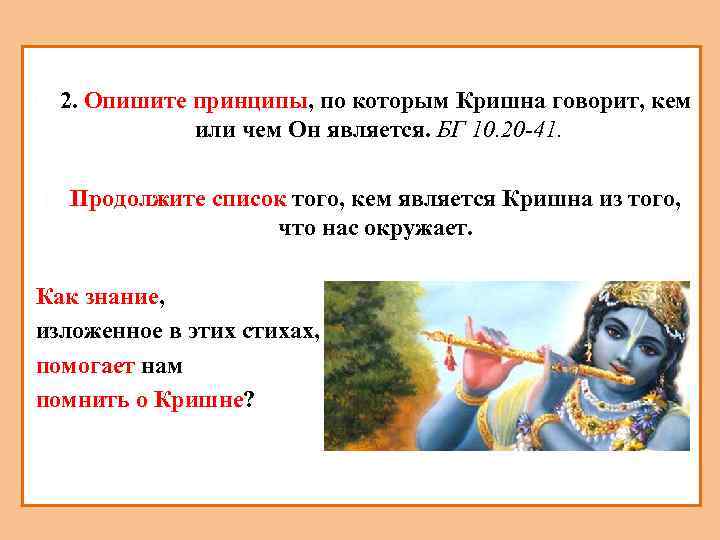 2. Опишите принципы, по которым Кришна говорит, кем или чем Он является. БГ 10.20-41.

Продолжите список того, кем является Кришна из того, что нас окружает.

Как знание, изложенное в этих стихах, помогает нам помнить о Кришне?